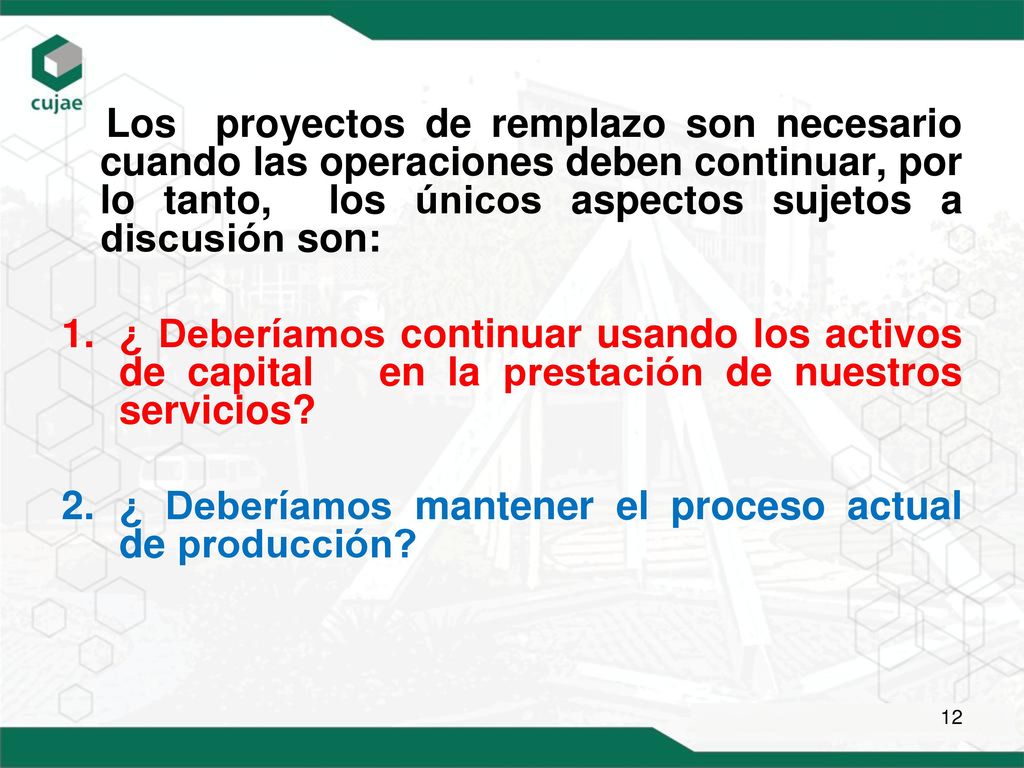 cujae

Los proyectos de remplazo son necesario cuando las operaciones deben continuar, por lo tanto, los únicos aspectos sujetos a discusión son:

1. ¿ Deberíamos continuar usando los activos de capital en la prestación de nuestros servicios?

2. ¿ Deberíamos mantener el proceso actual de producción?

12